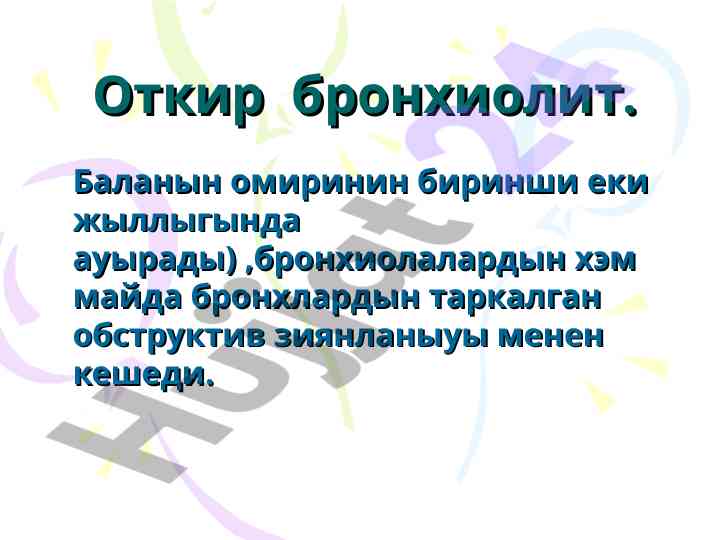 Откир бронхиолит.

Баланын омиринин биринши еки жыллыгында ауырады) ,бронхиолалардын хэм майда бронхлардын таркалган обструктив зиянланыуы менен кешеди.

Hujjat24